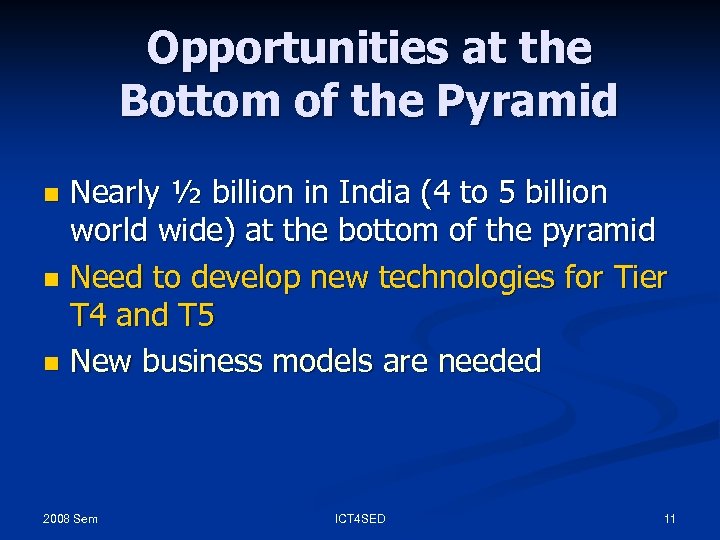 Opportunities at the Bottom of the Pyramid

- Nearly ½ billion in India (4 to 5 billion world wide) at the bottom of the pyramid
- Need to develop new technologies for Tier T4 and T5
- New business models are needed

2008 Sem

ICT4SED

11